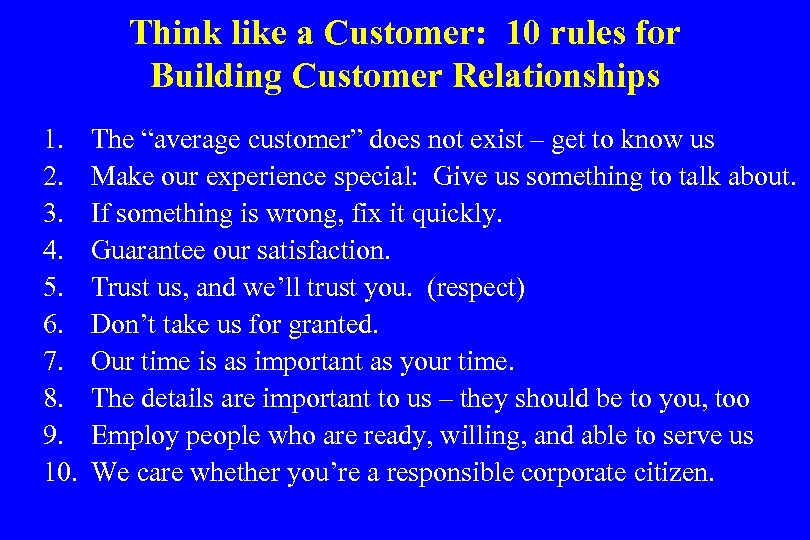 Think like a Customer: 10 rules for Building Customer Relationships

1. The “average customer” does not exist – get to know us
2. Make our experience special: Give us something to talk about.
3. If something is wrong, fix it quickly.
4. Guarantee our satisfaction.
5. Trust us, and we’ll trust you. (respect)
6. Don’t take us for granted.
7. Our time is as important as your time.
8. The details are important to us – they should be to you, too
9. Employ people who are ready, willing, and able to serve us
10. We care whether you’re a responsible corporate citizen.